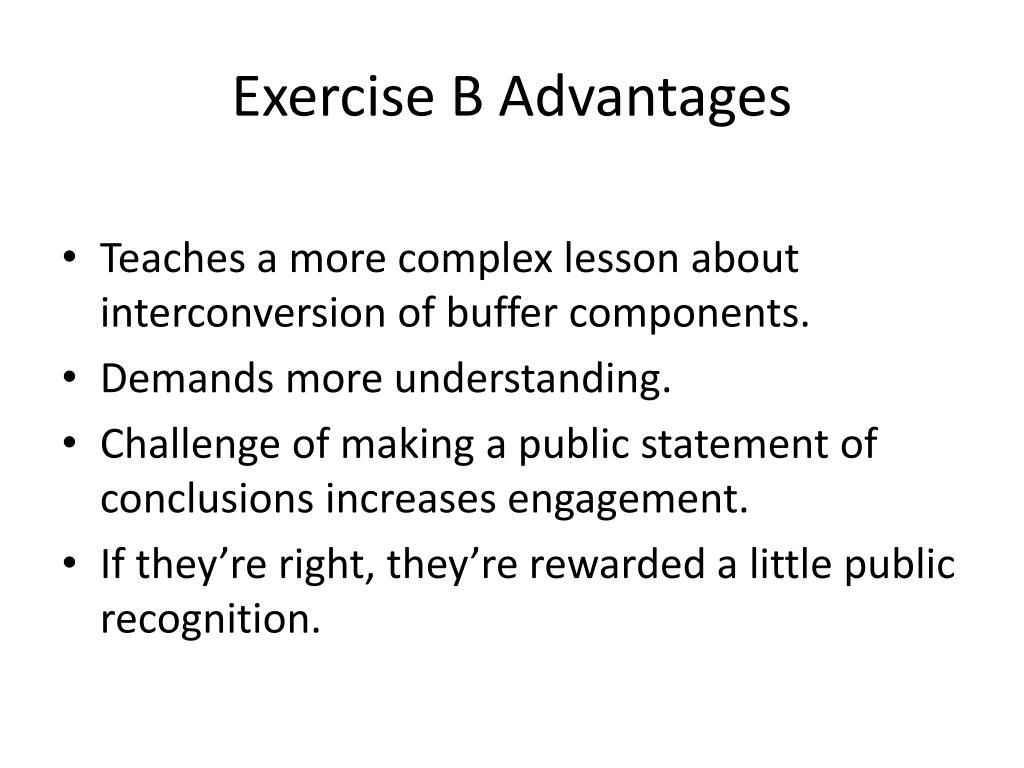 Exercise B Advantages

• Teaches a more complex lesson about interconversion of buffer components.
• Demands more understanding.
• Challenge of making a public statement of conclusions increases engagement.
• If they’re right, they’re rewarded a little public recognition.